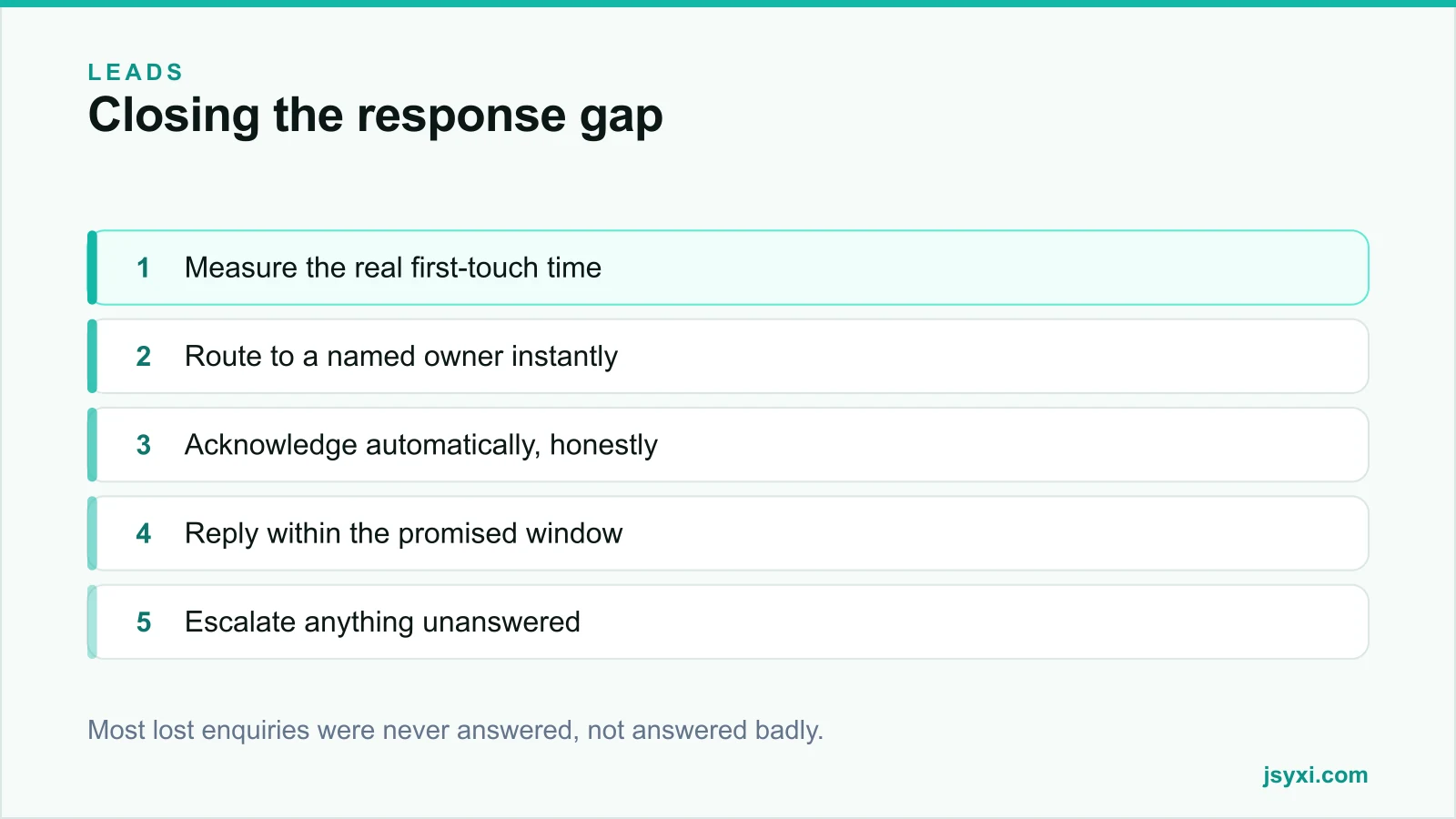 LEADS
Closing the response gap

1 Measure the real first-touch time

2 Route to a named owner instantly

3 Acknowledge automatically, honestly

4 Reply within the promised window

5 Escalate anything unanswered

Most lost enquiries were never answered, not answered badly.

jsyxi.com